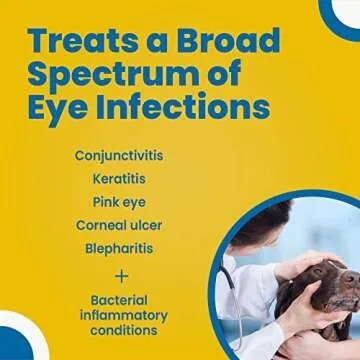 Treats a Broad Spectrum of Eye Infections

Conjunctivitis

Keratitis

Pink eye

Corneal ulcer

Blepharitis

+

Bacterial inflammatory conditions